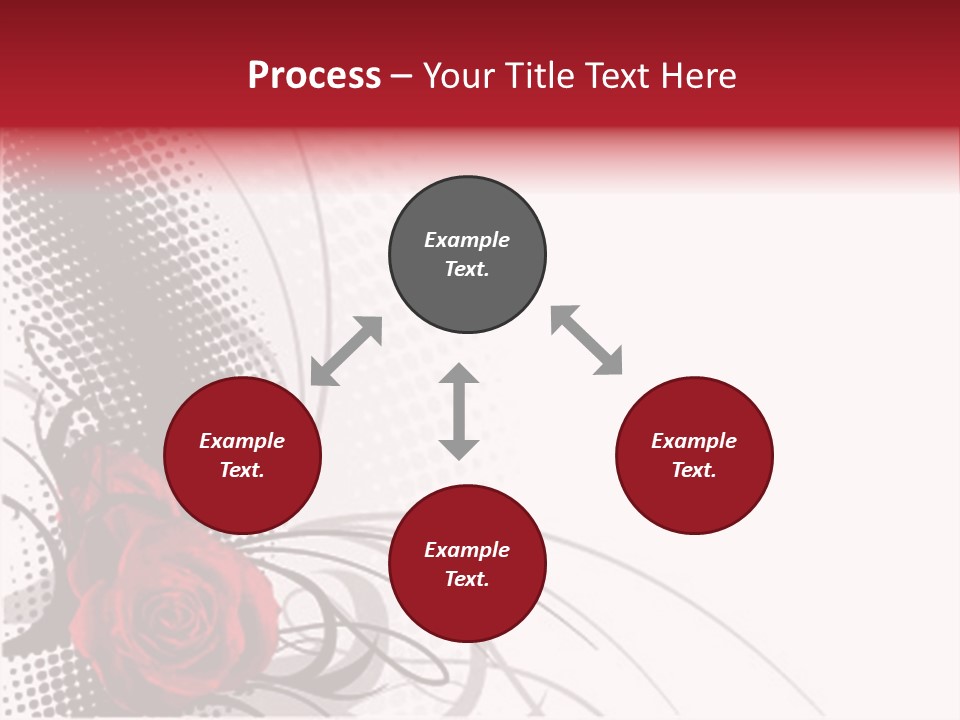 Process – Your Title Text Here

Example Text.

Example Text.

Example Text.

Example Text.